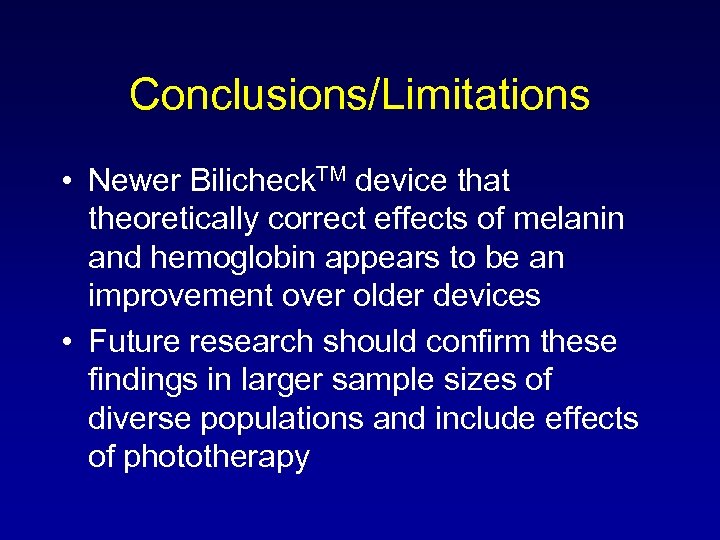 Conclusions/Limitations

• Newer Bilicheck$^{TM}$ device that theoretically correct effects of melanin and hemoglobin appears to be an improvement over older devices

• Future research should confirm these findings in larger sample sizes of diverse populations and include effects of phototherapy